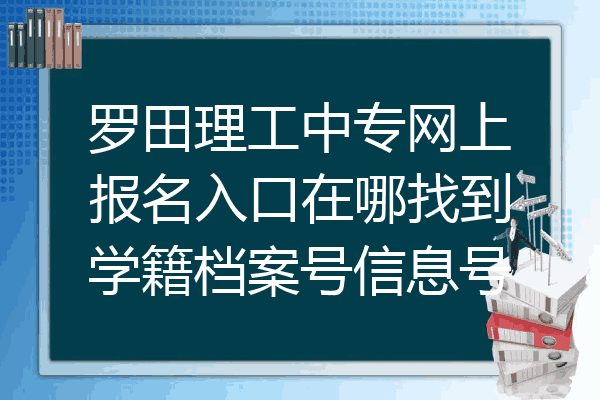 罗田理工中专网上报名入口在哪找到学籍档案号信息号